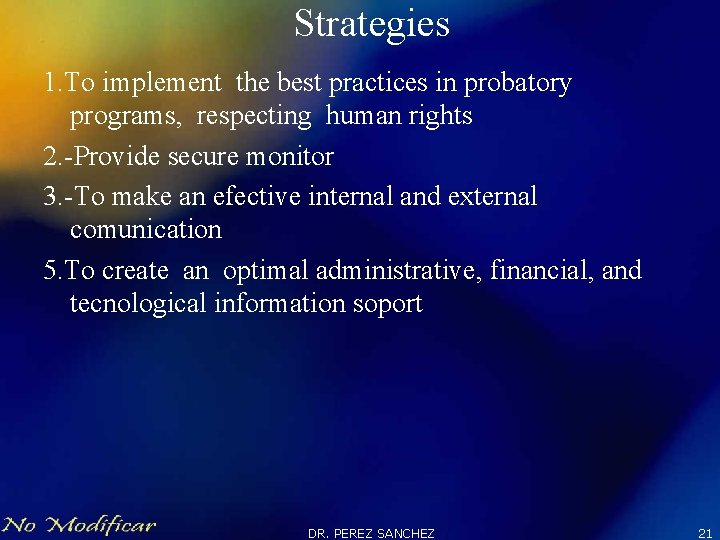 Strategies

1.To implement the best practices in probatory programs, respecting human rights

2.-Provide secure monitor

3.-To make an efective internal and external comunication

5.To create an optimal administrative, financial, and tecnological information soport

No Modificar

DR. PEREZ SANCHEZ

21